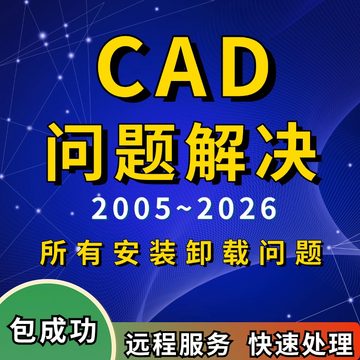 CAD
问题解决
2005~2026
所有安装卸载问题

包成功

远程服务 快速处理